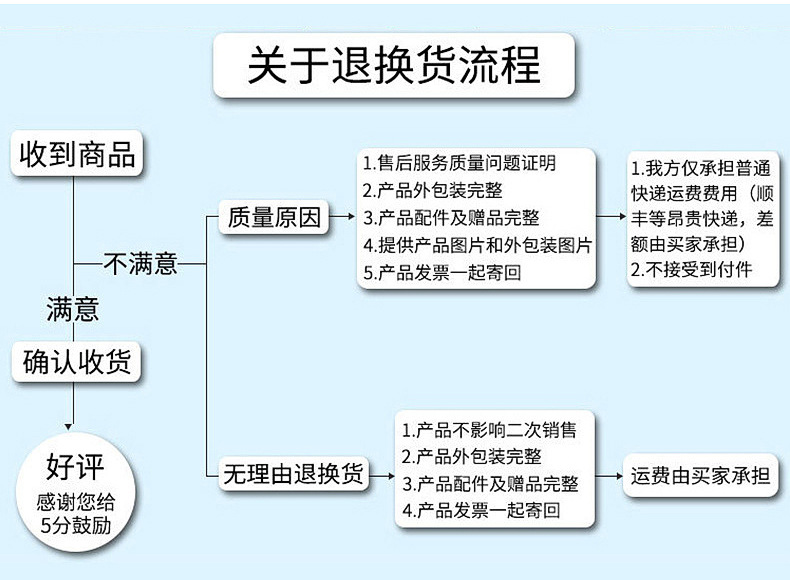 关于退换货流程

收到商品

不满意

满意

确认收货

好评
感谢您给
5分鼓励

质量原因

1.售后服务质量问题证明
2.产品外包装完整
3.产品配件及赠品完整
4.提供产品图片和外包装图片
5.产品发票一起寄回

1.我方仅承担普通快递运费费用（顺丰等昂贵快递，差额由买家承担）
2.不接受到付件

无理由退换货

1.产品不影响二次销售
2.产品外包装完整
3.产品配件及赠品完整
4.产品发票一起寄回

运费由买家承担